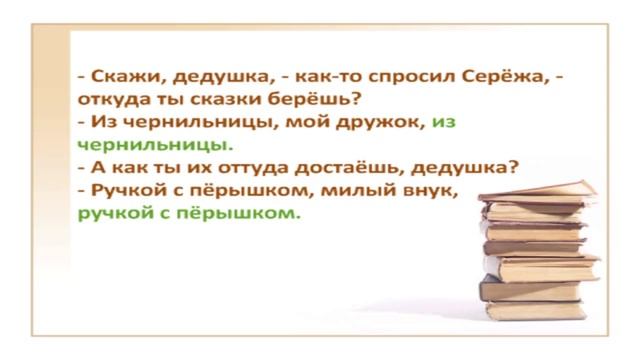 - Скажи, дедушка, - как-то спросил Серёжа, - откуда ты сказки берёшь?
- Из чернильницы, мой дружок, из чернильницы.
- А как ты их оттуда достаёшь, дедушка?
- Ручкой с пёрышком, милый внук, ручкой с пёрышком.